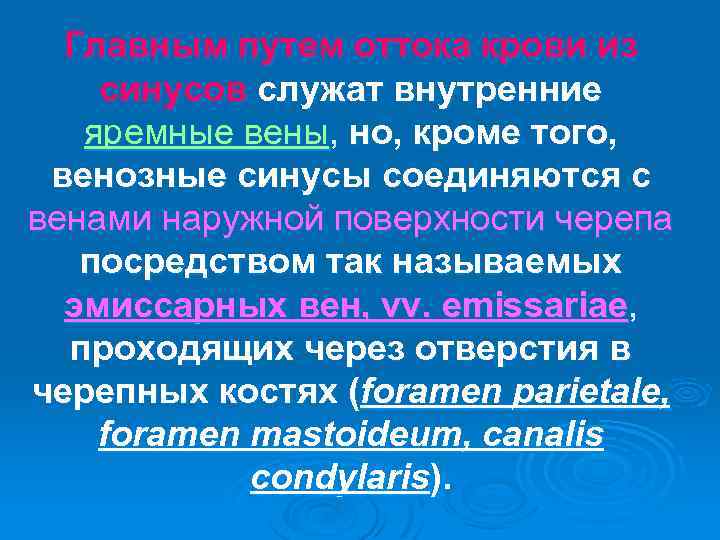 Главным путем оттока крови из синусов служат внутренние яремные вены, но, кроме того, венозные синусы соединяются с венами наружной поверхности черепа посредством так называемых эмиссарных вен, vv. emissariae, проходящих через отверстия в черепных костях (foramen parietale, foramen mastoideum, canalis condylaris).